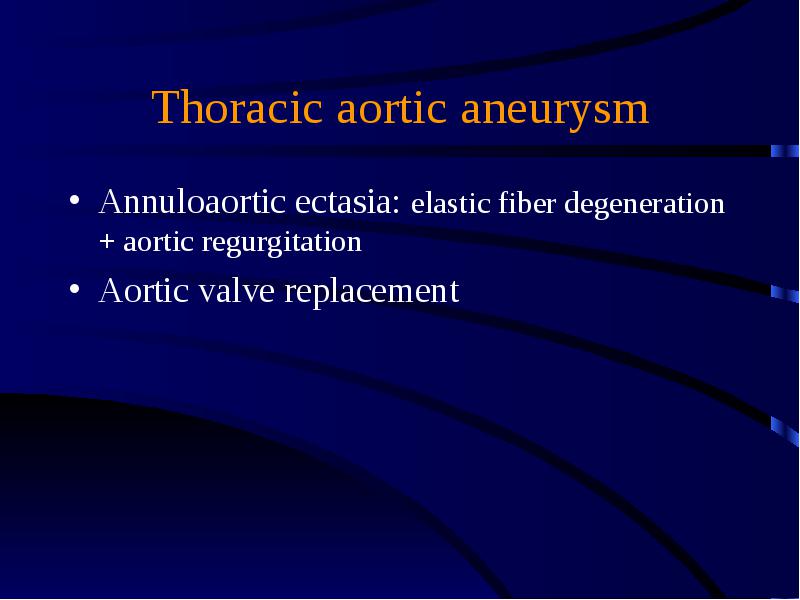 Thoracic aortic aneurysm

• Annuloaortic ectasia: elastic fiber degeneration + aortic regurgitation

• Aortic valve replacement